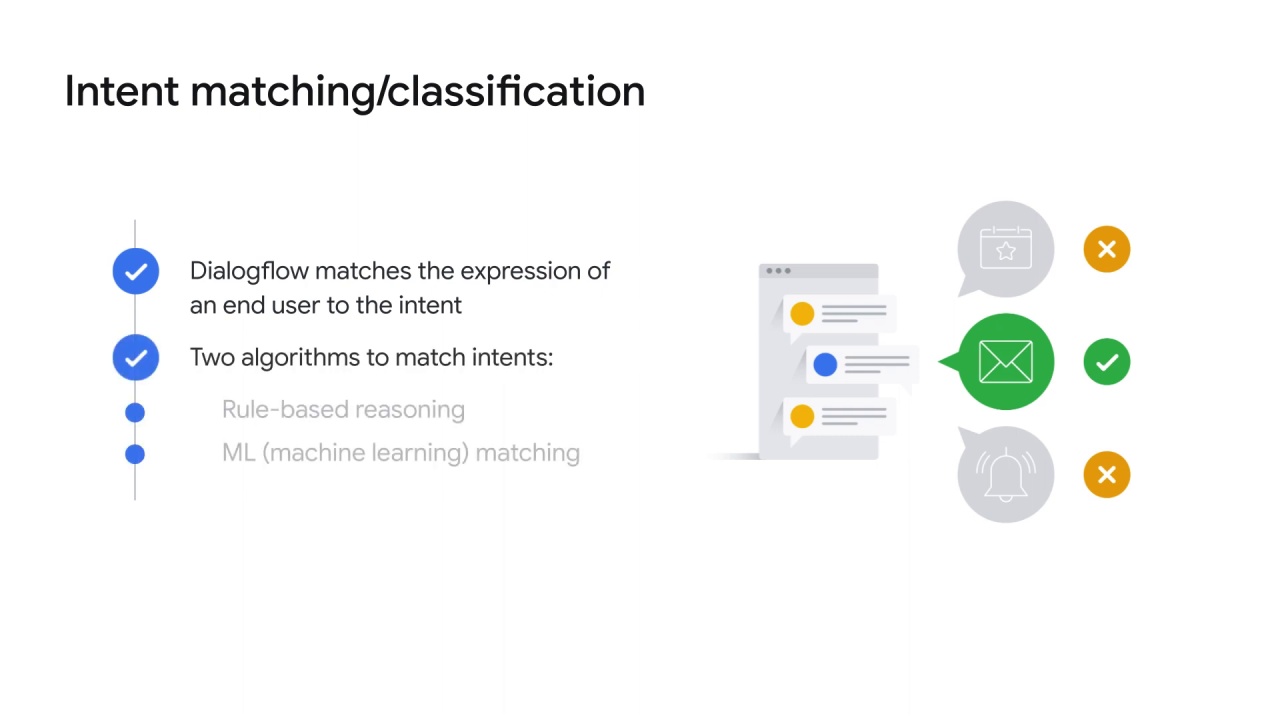 Intent matching/classification

Dialogflow matches the expression of an end user to the intent

Two algorithms to match intents:

Rule-based reasoning

ML (machine learning) matching